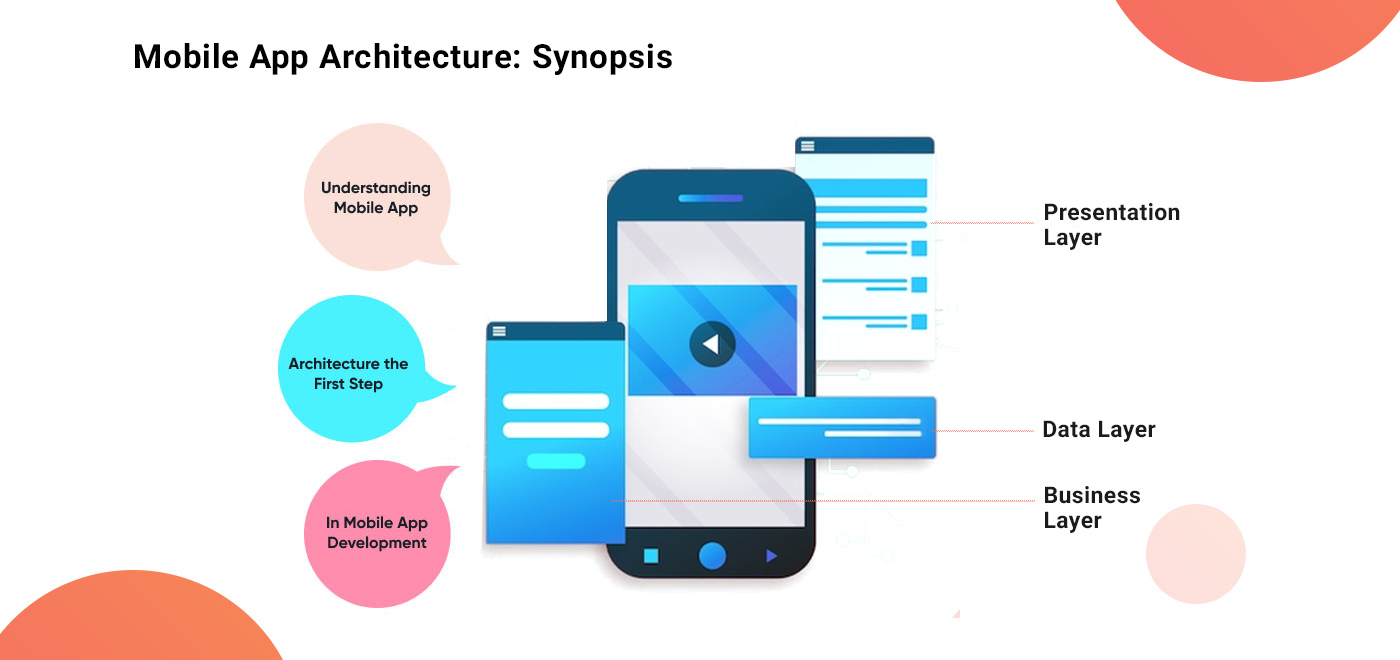 Mobile App Architecture: Synopsis

Understanding Mobile App

Architecture the First Step

In Mobile App Development

Presentation Layer

Data Layer

Business Layer